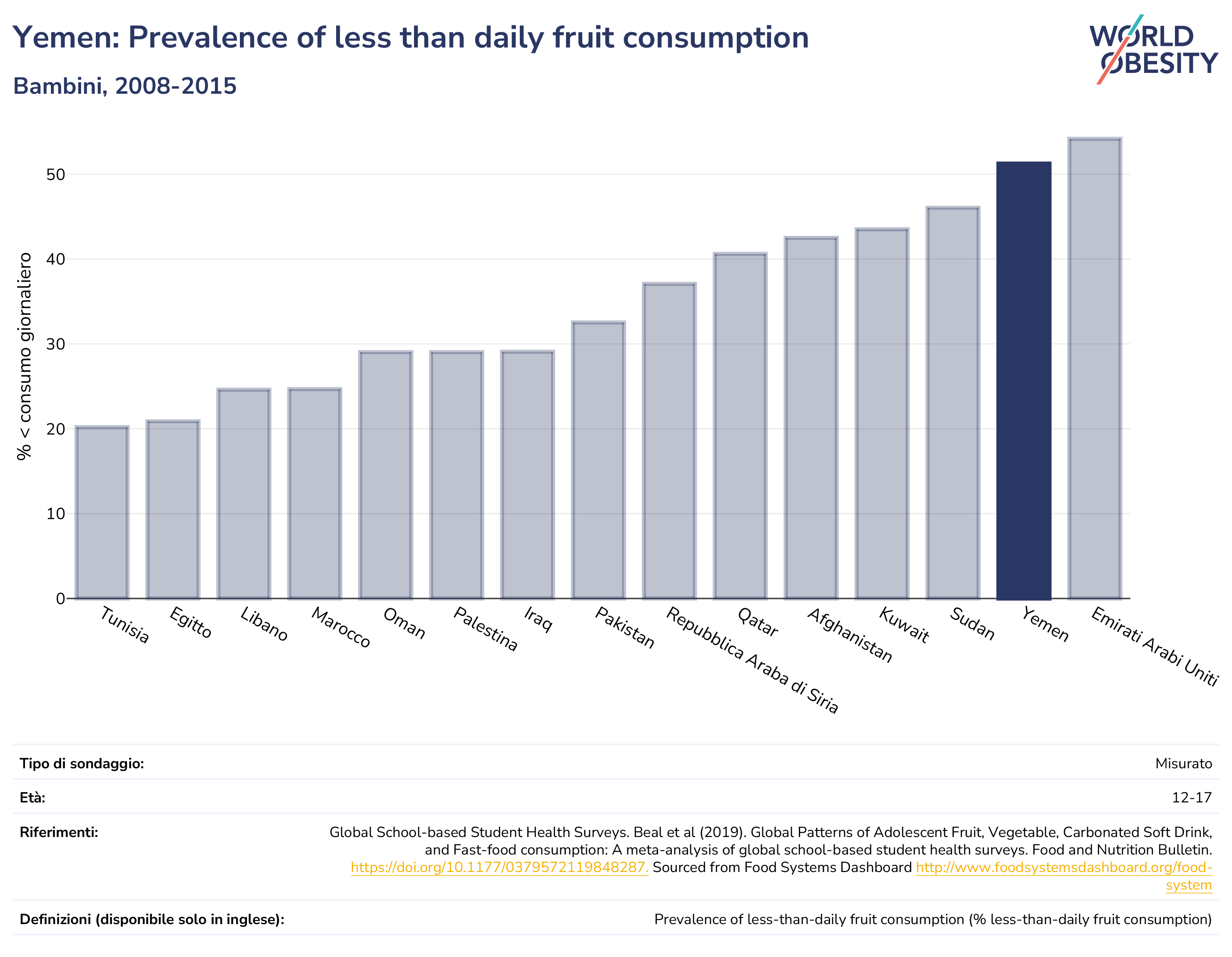 Yemen: Prevalence of less than daily fruit consumption

Bambini, 2008-2015

WORLD OBESITY

% < consumo giornaliero

50
40
30
20
10
0

Tunisia
Egitto
Libano
Marocco
Oman
Palestina
Iraq
Pakistan
Repubblica Araba di Siria
Qatar
Afghanistan
Kuwait
Sudan
Yemen
Emirati Arabi Uniti

| | |
|---|---|
| Tipo di sondaggio: | Misurato |
| Età: | 12-17 |
| Riferimenti: | Global School-based Student Health Surveys. Beal et al (2019). Global Patterns of Adolescent Fruit, Vegetable, Carbonated Soft Drink, and Fast-food consumption: A meta-analysis of global school-based student health surveys. Food and Nutrition Bulletin. https://doi.org/10.1177/0379572119848287. Sourced from Food Systems Dashboard http://www.foodsystemsdashboard.org/food-system |
| Definizioni (disponibile solo in inglese): | Prevalence of less-than-daily fruit consumption (% less-than-daily fruit consumption) |